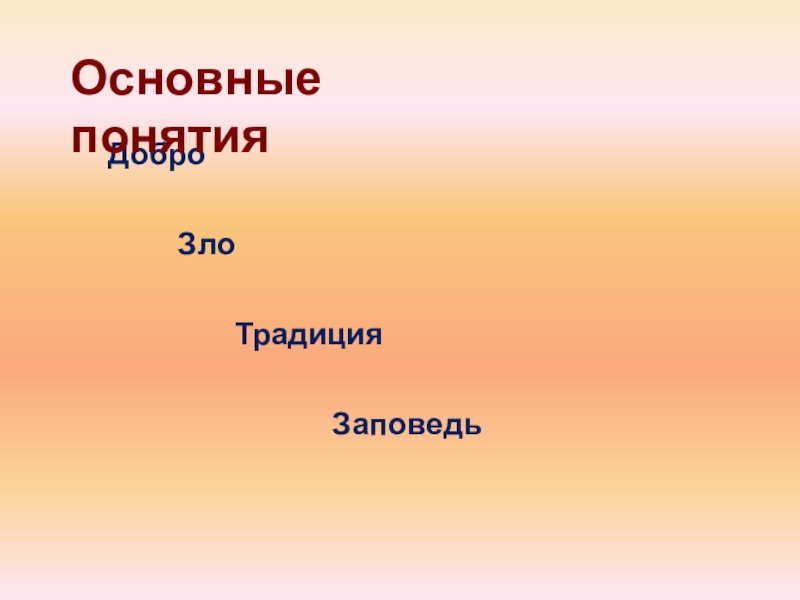 Основные понятия

Добро

Зло

Традиция

Заповедь